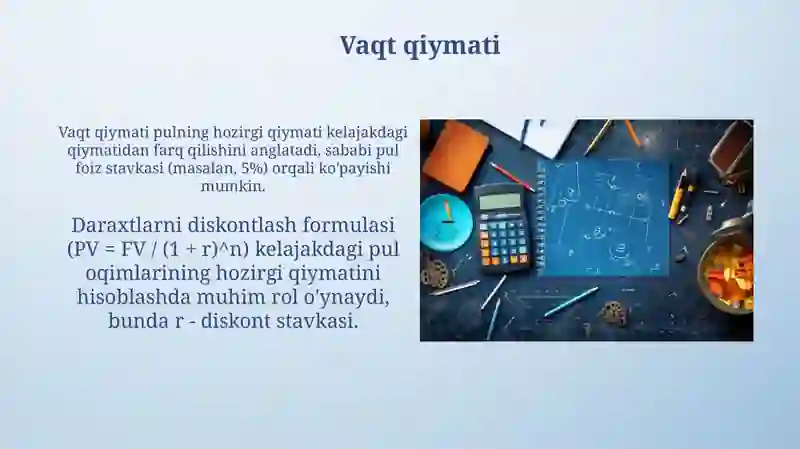 Vaqt qiymati

Vaqt qiymati pulning hozirgi qiymati kelajakdagi qiymatidan farq qilishini anglatadi, sababi pul foiz stavkasi (masalan, 5%) orqali ko'payishi mumkin.

Daraxtlarni diskontlash formulasi (PV = FV / (1 + r)^n) kelajakdagi pul oqimlarining hozirgi qiymatini hisoblashda muhim rol o'ynaydi, bunda r - diskont stavkasi.